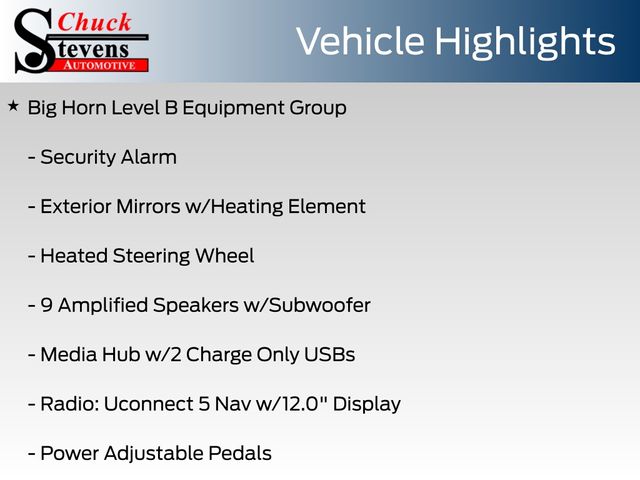 Chuck
Stevens
AUTOMOTIVE

Vehicle Highlights

★ Big Horn Level B Equipment Group

- Security Alarm

- Exterior Mirrors w/Heating Element

- Heated Steering Wheel

- 9 Amplified Speakers w/Subwoofer

- Media Hub w/2 Charge Only USBs

- Radio: Uconnect 5 Nav w/12.0" Display

- Power Adjustable Pedals